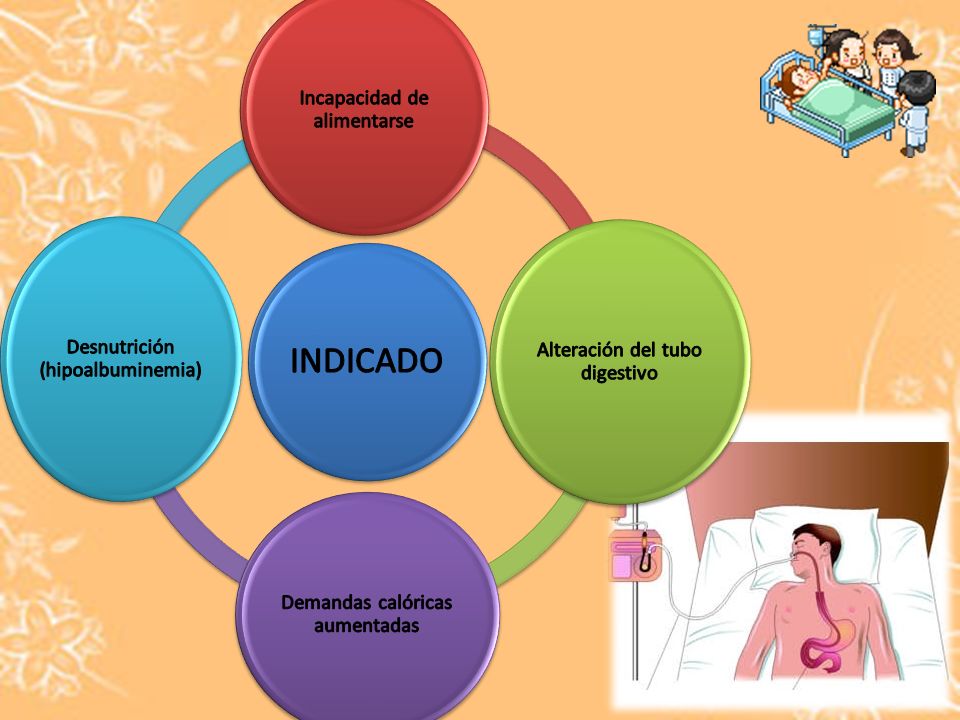 Incapacidad de alimentarse

Desnutrición (hipoalbuminemia)

INDICADO

Alteración del tubo digestivo

Demandas calóricas aumentadas